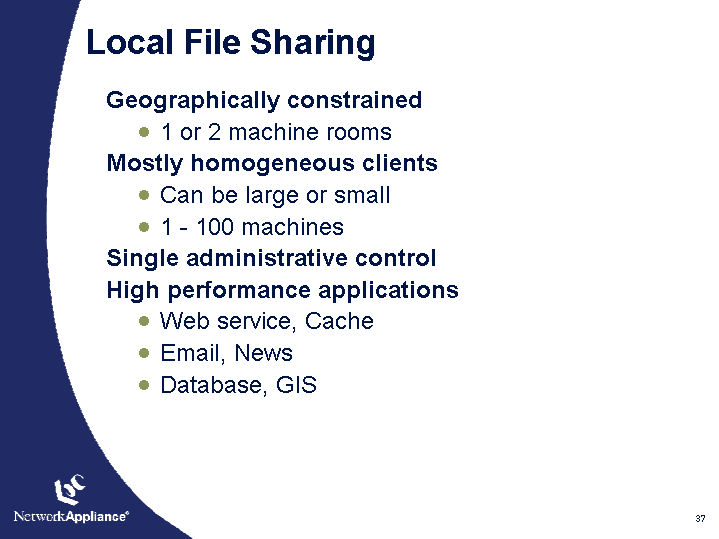 Local File Sharing

Geographically constrained

- 1 or 2 machine rooms

Mostly homogeneous clients

- Can be large or small
- 1 - 100 machines

Single administrative control

High performance applications

- Web service, Cache
- Email, News
- Database, GIS

NetworkAppliance®

37